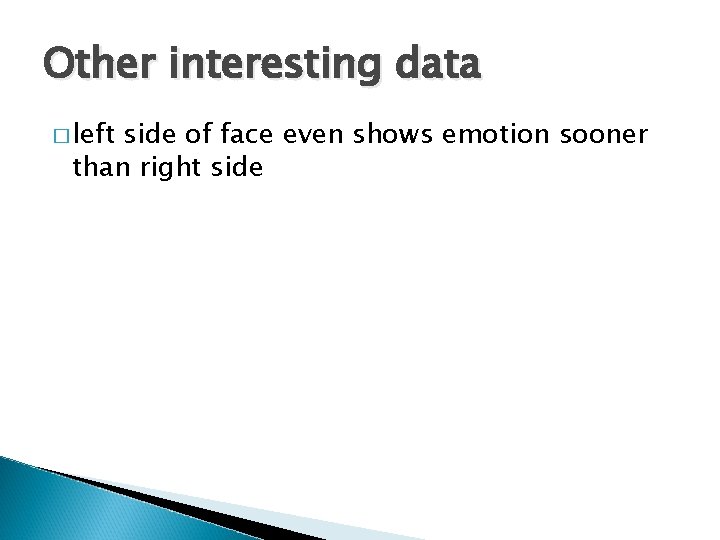 Other interesting data

□ left side of face even shows emotion sooner than right side